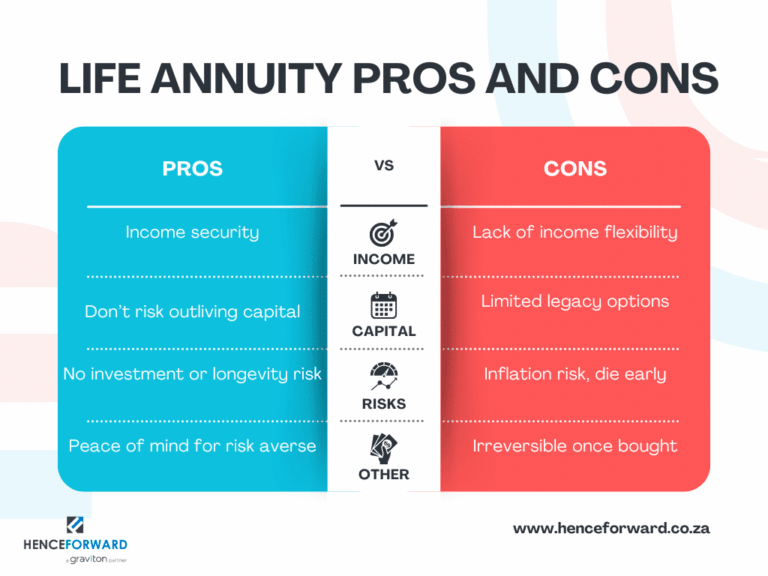 LIFE ANNUITY PROS AND CONS

| PROS | VS | CONS |
|---|---|---|
| Income security | INCOME | Lack of income flexibility |
| Don't risk outliving capital | CAPITAL | Limited legacy options |
| No investment or longevity risk | RISKS | Inflation risk, die early |
| Peace of mind for risk averse | OTHER | Irreversible once bought |

HENCEFORWARD
a graviton partner

www.henceforward.co.za